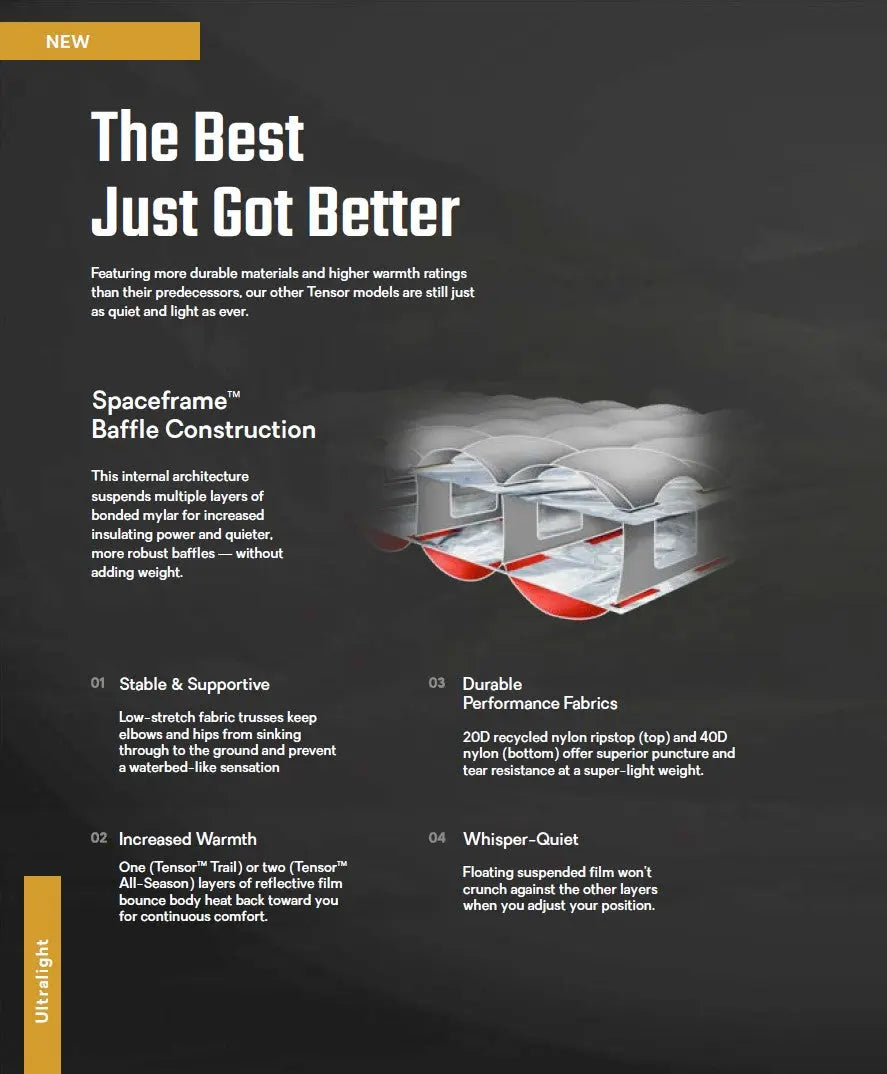 NEW

The Best Just Got Better

Featuring more durable materials and higher warmth ratings than their predecessors, our other Tensor models are still just as quiet and light as ever.

Spaceframe™ Baffle Construction

This internal architecture suspends multiple layers of bonded mylar for increased insulating power and quieter, more robust baffles — without adding weight.

01 Stable & Supportive

Low-stretch fabric trusses keep elbows and hips from sinking through to the ground and prevent a waterbed-like sensation

02 Increased Warmth

One (Tensor™ Trail) or two (Tensor™ All-Season) layers of reflective film bounce body heat back toward you for continuous comfort.

03 Durable Performance Fabrics

20D recycled nylon ripstop (top) and 40D nylon (bottom) offer superior puncture and tear resistance at a super-light weight.

04 Whisper-Quiet

Floating suspended film won't crunch against the other layers when you adjust your position.

Ultralight